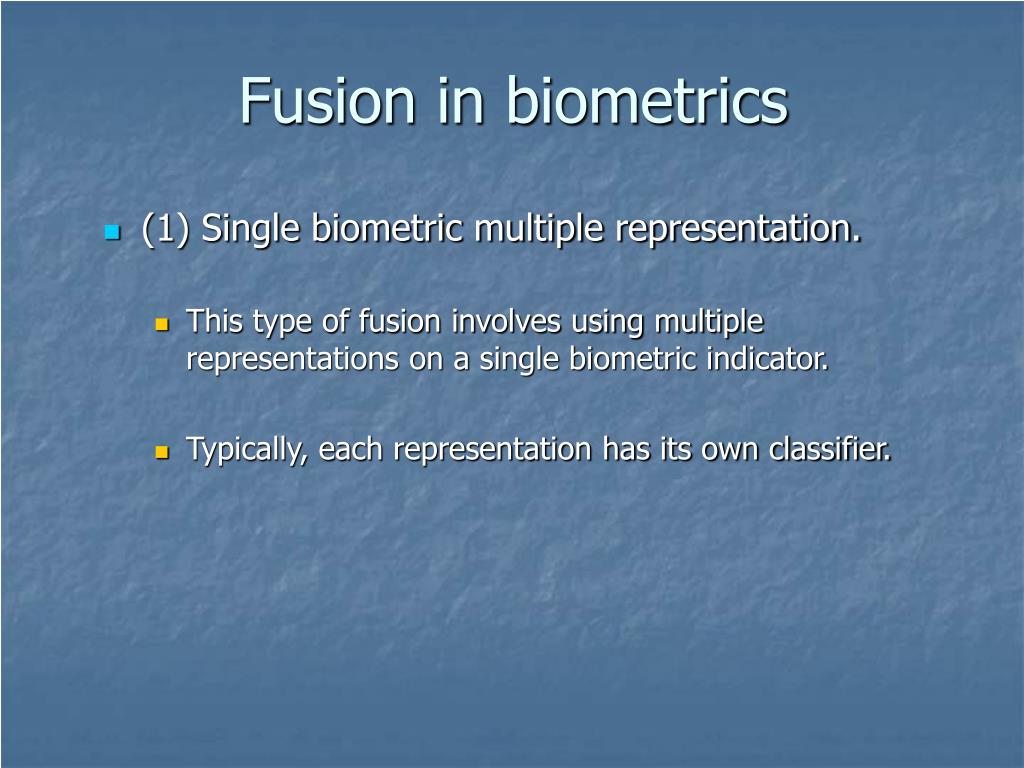 Fusion in biometrics

(1) Single biometric multiple representation.

This type of fusion involves using multiple representations on a single biometric indicator.

Typically, each representation has its own classifier.